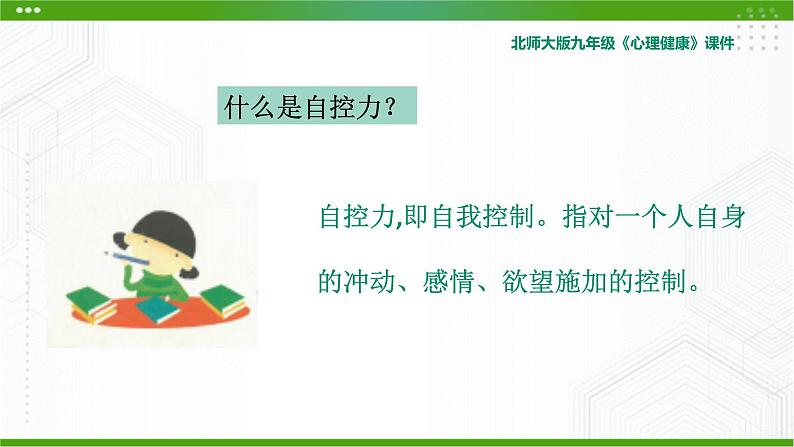 北师大版九年级《心理健康》课件

什么是自控力？

自控力,即自我控制。指对一个人自身的冲动、感情、欲望施加的控制。